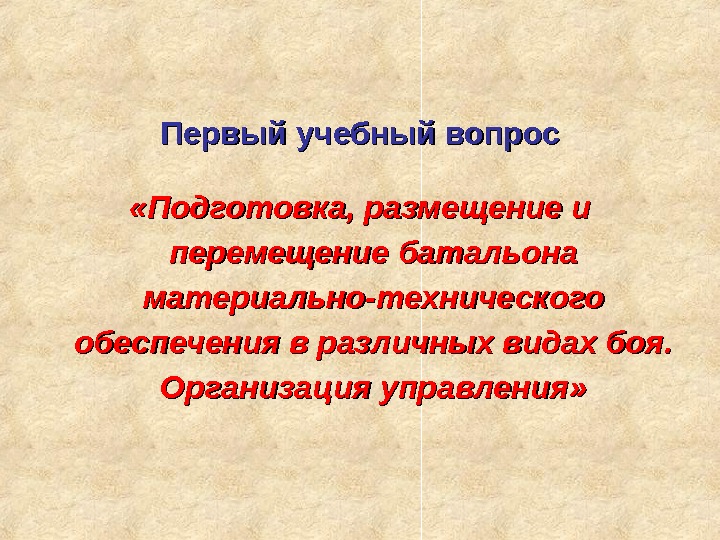 Первый учебный вопрос

«Подготовка, размещение и перемещение батальона материально-технического обеспечения в различных видах боя. Организация управления»